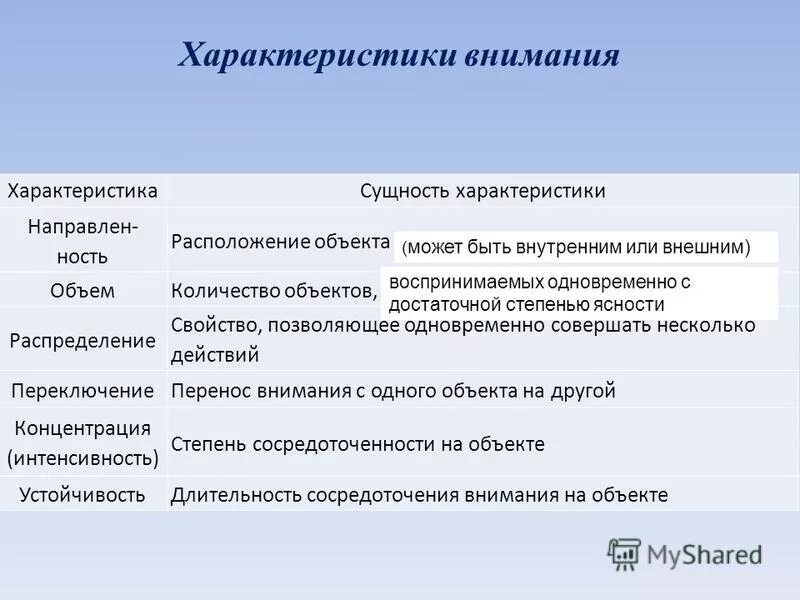 Характеристики внимания

| Характеристика | Сущность характеристики |
|---|---|
| Направленность | Расположение объекта (может быть внутренним или внешним) |
| Объем | Количество объектов, воспринимаемых одновременно с достаточной степенью ясности |
| Распределение | Свойство, позволяющее одновременно совершать несколько действий |
| Переключение | Перенос внимания с одного объекта на другой |
| Концентрация (интенсивность) | Степень сосредоточенности на объекте |
| Устойчивость | Длительность сосредоточения внимания на объекте |

MyShared